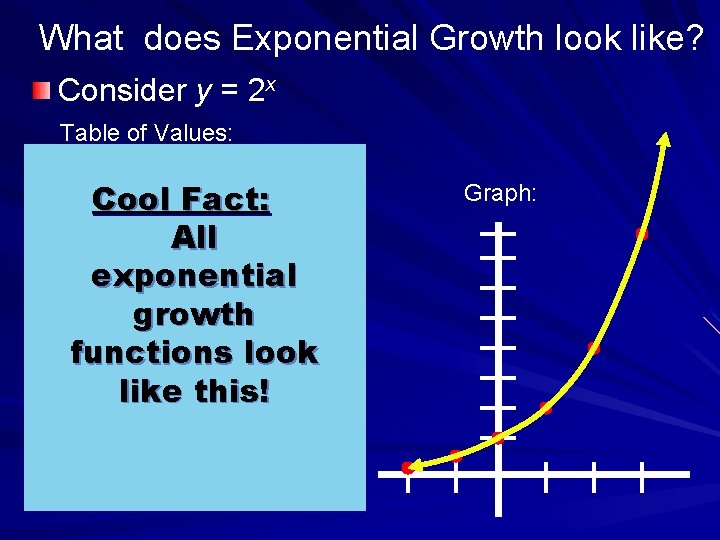 What does Exponential Growth look like?

Consider $y = 2^x$

Table of Values:

Cool Fact:
All exponential growth functions look like this!

Graph: